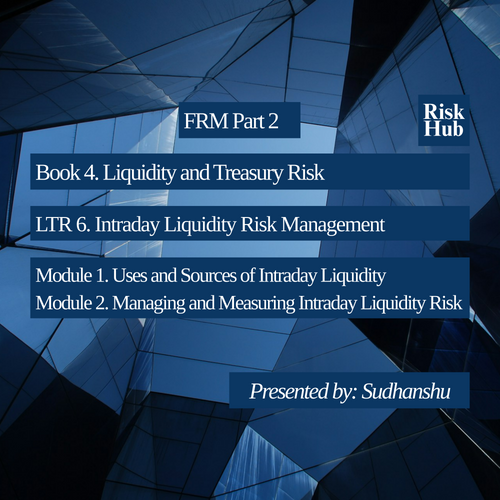 FRM Part 2

Risk Hub

Book 4. Liquidity and Treasury Risk

LTR 6. Intraday Liquidity Risk Management

Module 1. Uses and Sources of Intraday Liquidity
Module 2. Managing and Measuring Intraday Liquidity Risk

Presented by: Sudhanshu